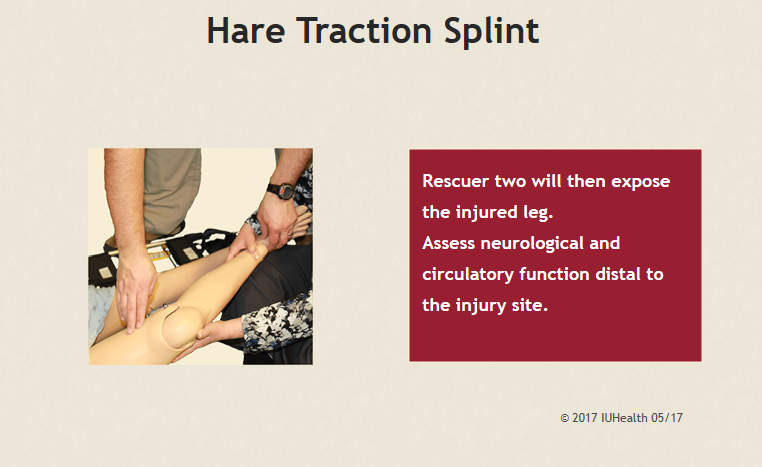 Hare Traction Splint

Rescuer two will then expose the injured leg.
Assess neurological and circulatory function distal to the injury site.

© 2017 IUHealth 05/17